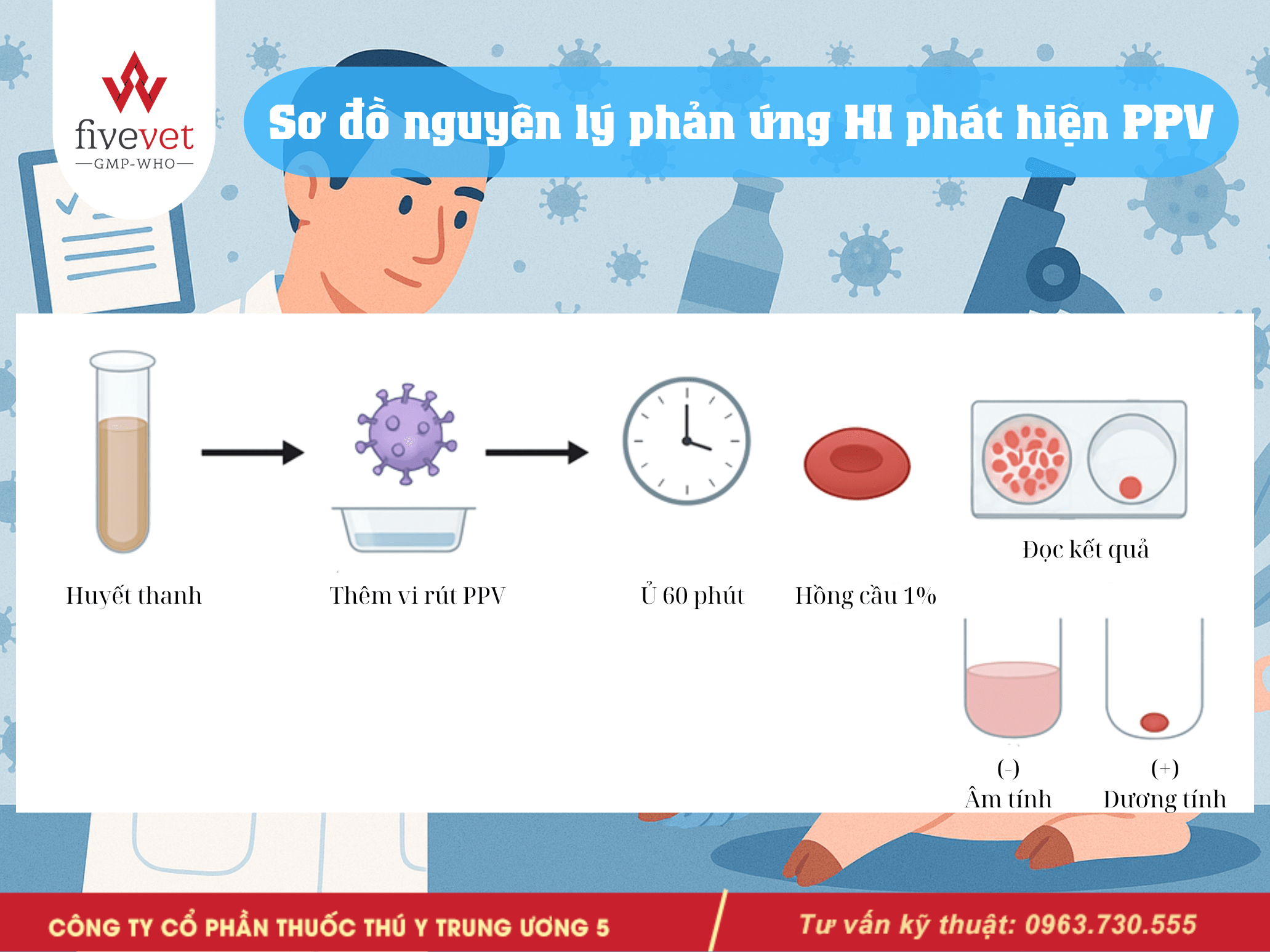 fivevet
GMP-WHO

Sơ đồ nguyên lý phản ứng HI phát hiện PPV

Huyết thanh

Thêm vi rút PPV

Ủ 60 phút

Hồng cầu 1%

Đọc kết quả

(-)
Âm tính

(+)
Dương tính

CÔNG TY CỔ PHẦN THUỐC THÚ Y TRUNG ƯƠNG 5

Tư vấn kỹ thuật: 0963.730.555